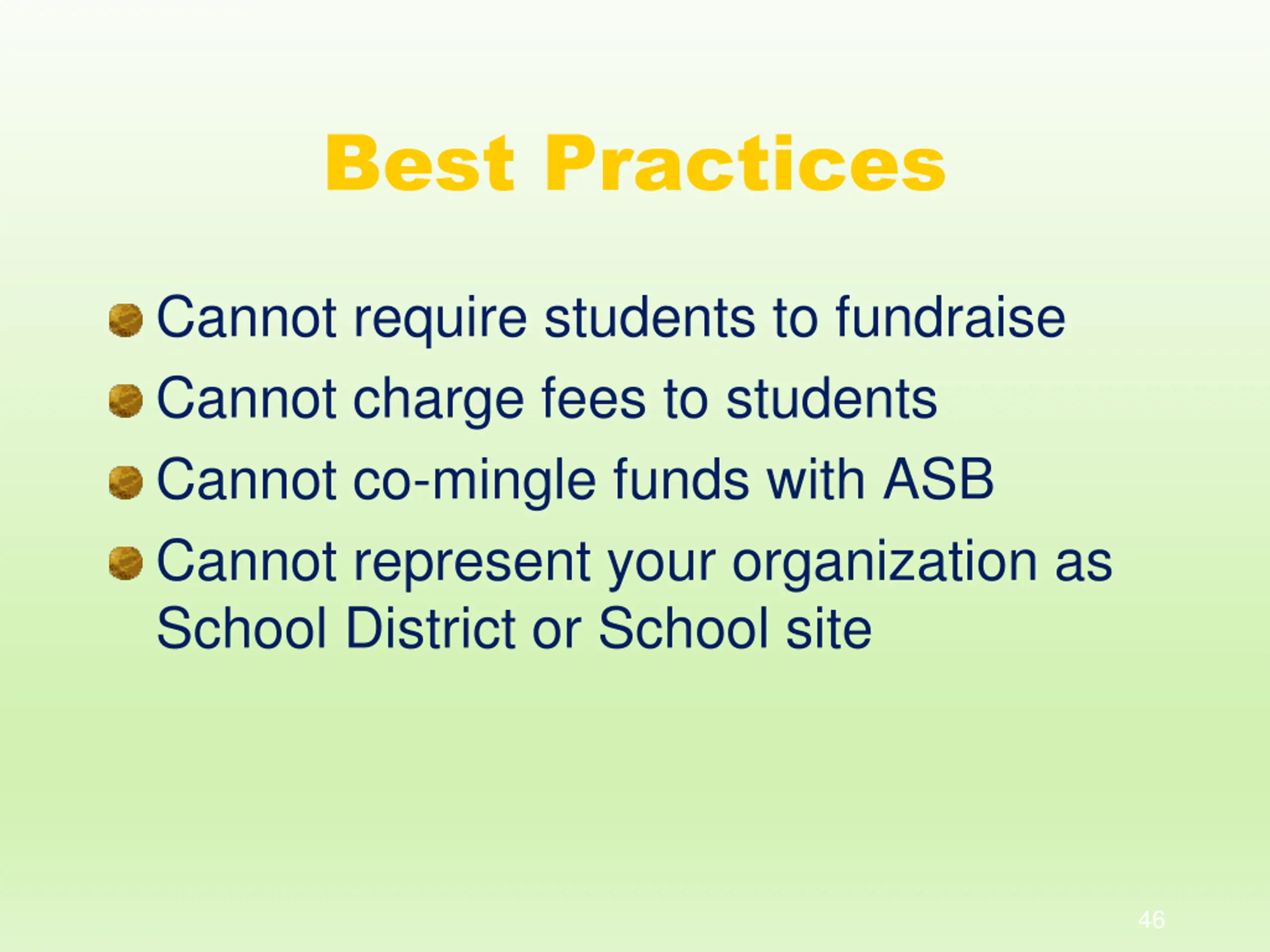 Best Practices

Cannot require students to fundraise

Cannot charge fees to students

Cannot co-mingle funds with ASB

Cannot represent your organization as School District or School site

46